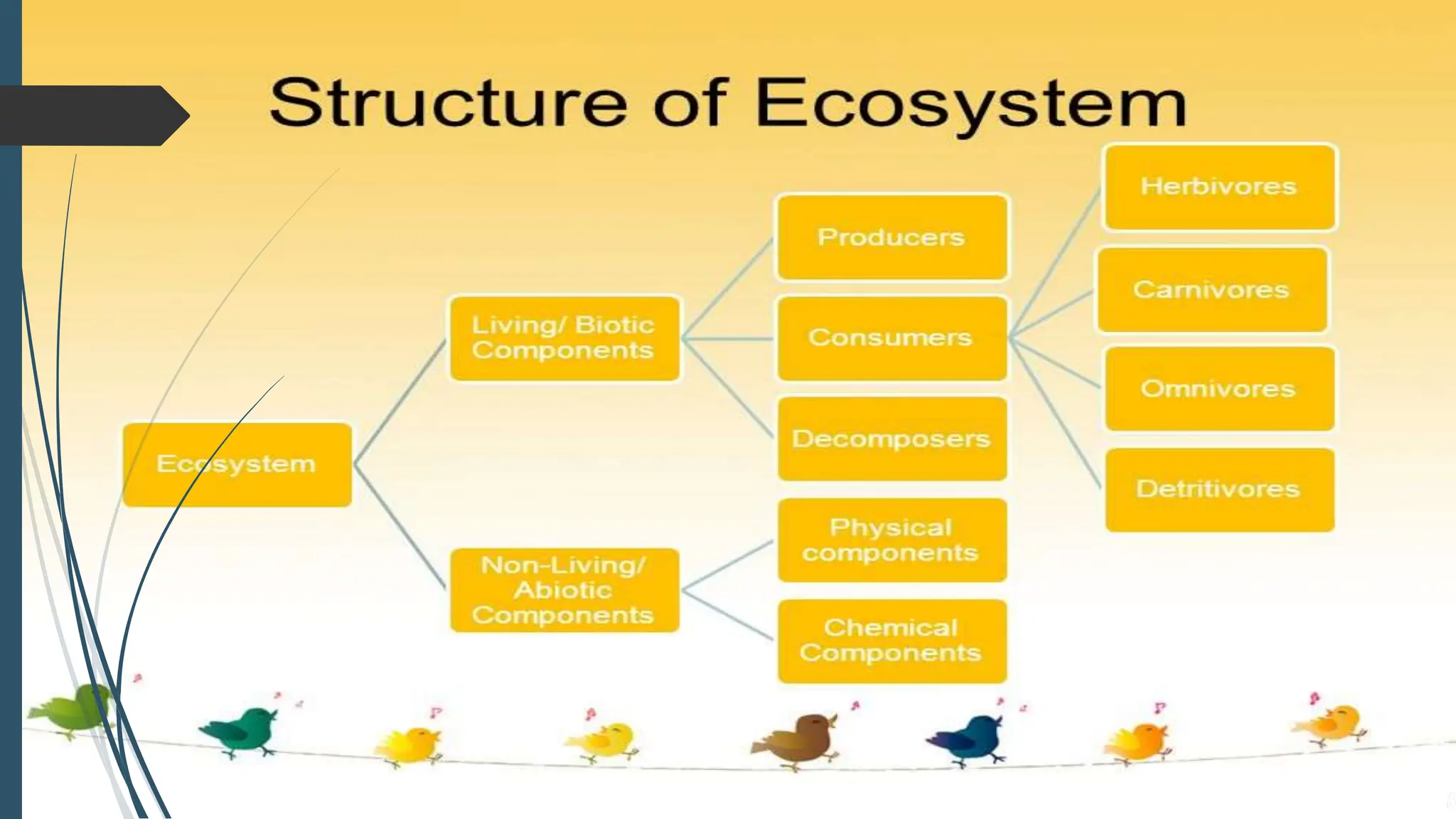 Structure of Ecosystem

Ecosystem

Living/ Biotic Components

Non-Living/ Abiotic Components

Producers

Consumers

Decomposers

Physical components

Chemical Components

Herbivores

Carnivores

Omnivores

Detritivores